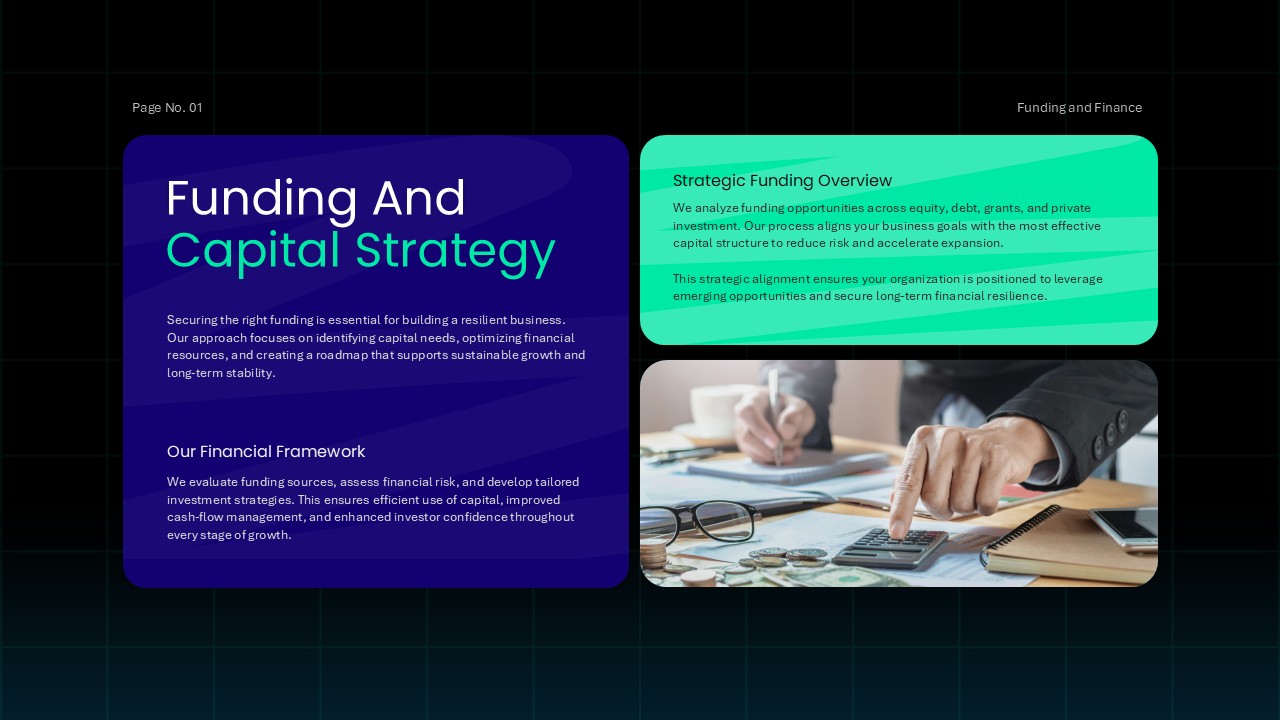 Page No. 01

Funding and Finance

Funding And
Capital Strategy

Securing the right funding is essential for building a resilient business. Our approach focuses on identifying capital needs, optimizing financial resources, and creating a roadmap that supports sustainable growth and long-term stability.

Our Financial Framework

We evaluate funding sources, assess financial risk, and develop tailored investment strategies. This ensures efficient use of capital, improved cash-flow management, and enhanced investor confidence throughout every stage of growth.

Strategic Funding Overview

We analyze funding opportunities across equity, debt, grants, and private investment. Our process aligns your business goals with the most effective capital structure to reduce risk and accelerate expansion.

This strategic alignment ensures your organization is positioned to leverage emerging opportunities and secure long-term financial resilience.